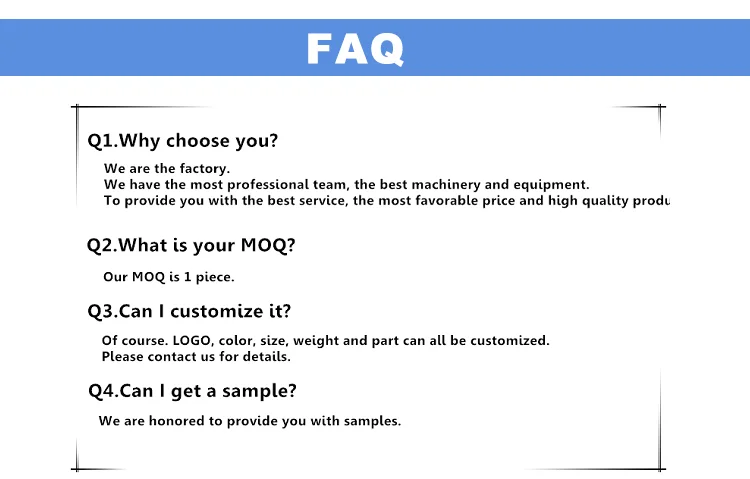 FAQ

Q1.Why choose you?

We are the factory.
We have the most professional team, the best machinery and equipment.
To provide you with the best service, the most favorable price and high quality produ

Q2.What is your MOQ?

Our MOQ is 1 piece.

Q3.Can I customize it?

Of course. LOGO, color, size, weight and part can all be customized.
Please contact us for details.

Q4.Can I get a sample?

We are honored to provide you with samples.